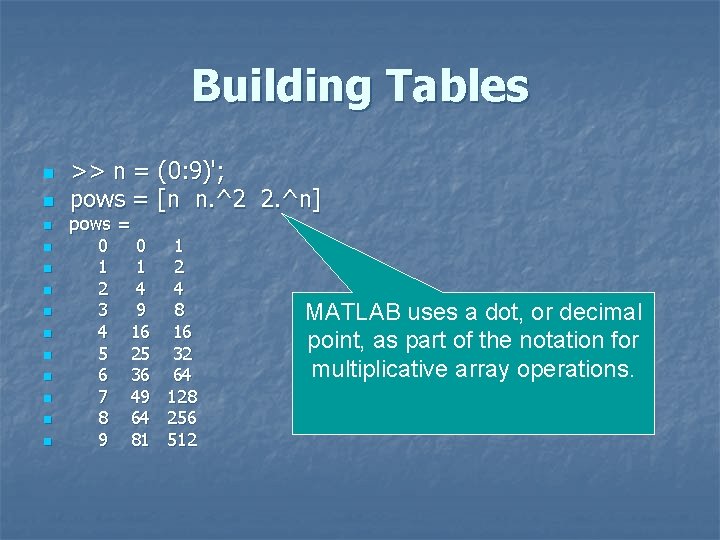 Building Tables

>> n = (0:9)';
pows = [n  n.^2  2.^n]
pows =
0  0  1
1  1  2
2  4  4
3  9  8
4  16  16
5  25  32
6  36  64
7  49  128
8  64  256
9  81  512

MATLAB uses a dot, or decimal point, as part of the notation for multiplicative array operations.